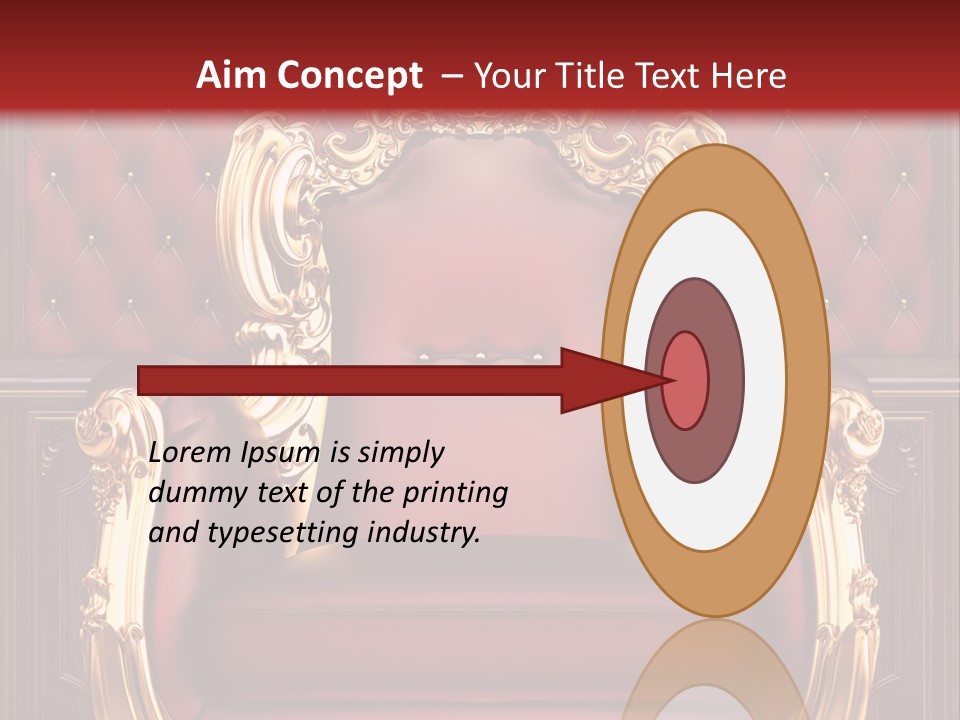 Aim Concept – Your Title Text Here

Lorem Ipsum is simply dummy text of the printing and typesetting industry.